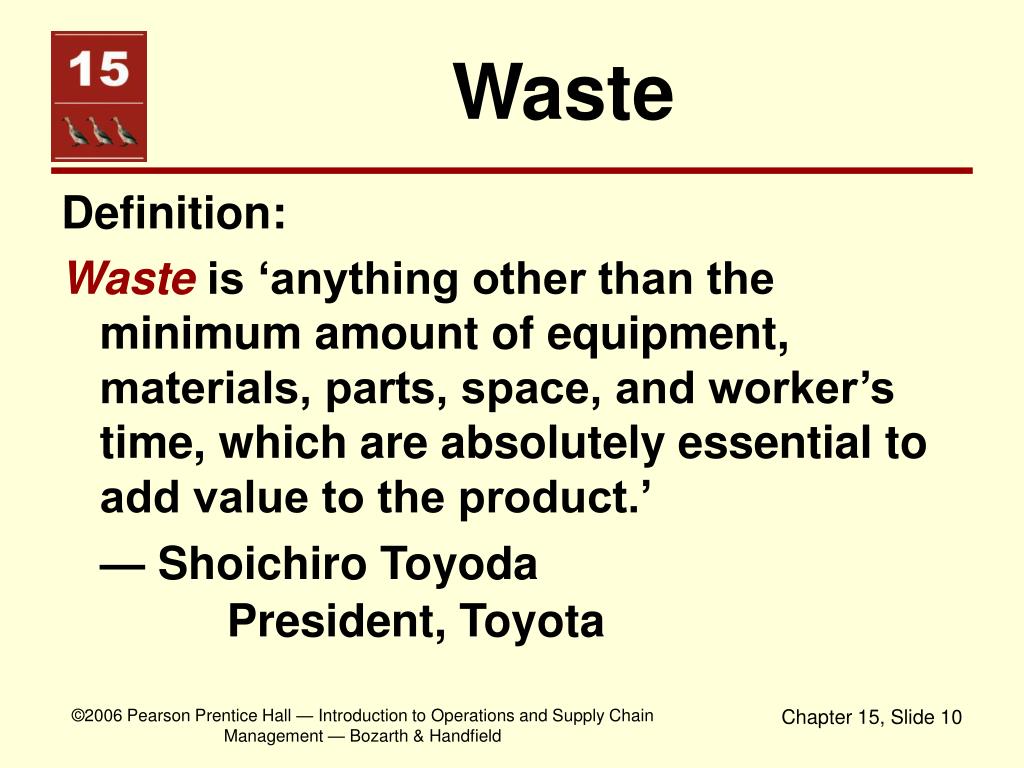 15

Waste

Definition:

Waste is ‘anything other than the minimum amount of equipment, materials, parts, space, and worker’s time, which are absolutely essential to add value to the product.’

— Shoichiro Toyoda
President, Toyota

©2006 Pearson Prentice Hall — Introduction to Operations and Supply Chain Management — Bozarth & Handfield

Chapter 15, Slide 10